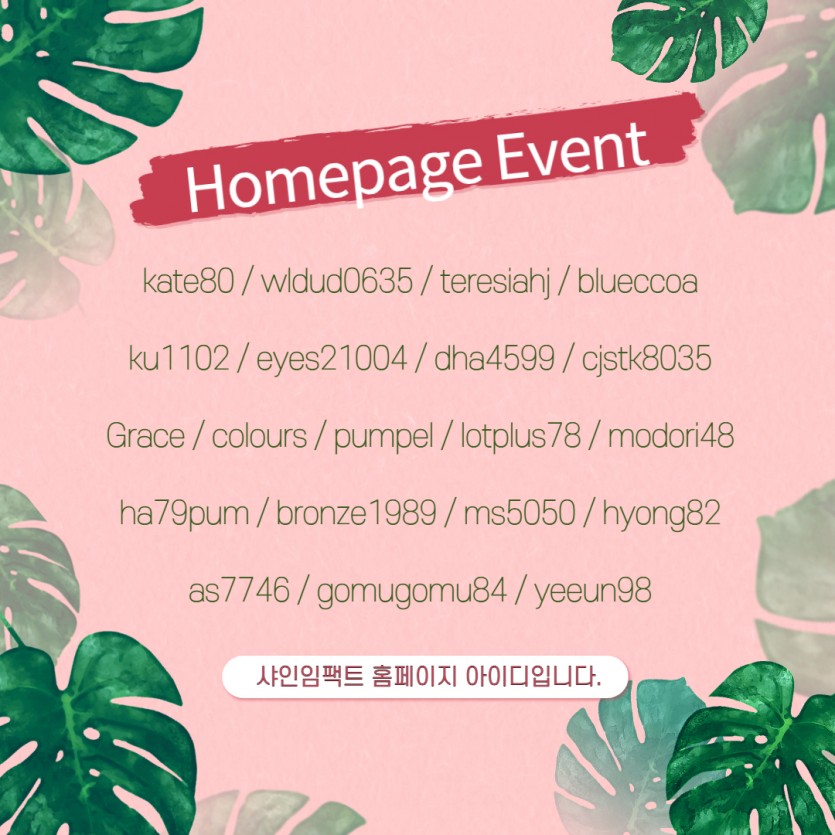 Homepage Event

kate80 / wldud0635 / teresiahj / blueccoa

ku1102 / eyes21004 / dha4599 / cjstk8035

Grace / colours / pumpel / lotplus78 / modori48

ha79pum / bronze1989 / ms5050 / hyong82

as7746 / gomugomu84 / yeeun98

샤인임팩트 홈페이지 아이디입니다.